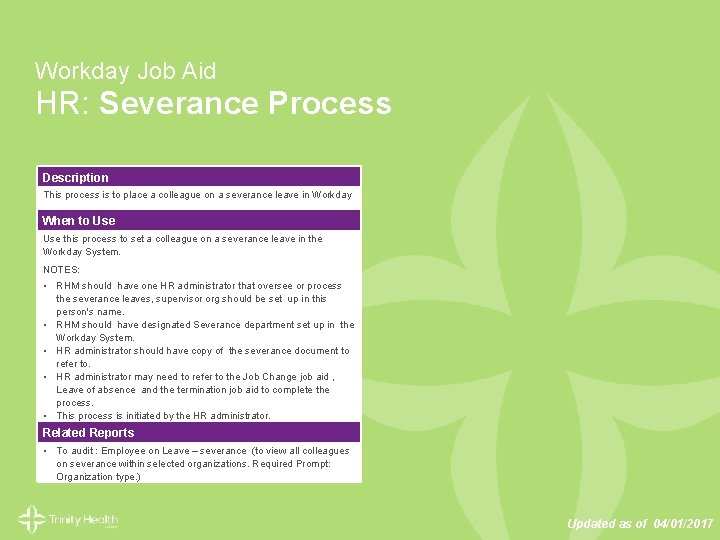 Workday Job Aid
HR: Severance Process

Description

This process is to place a colleague on a severance leave in Workday

When to Use

Use this process to set a colleague on a severance leave in the Workday System.

NOTES:

• RHM should have one HR administrator that oversee or process the severance leaves, supervisor org should be set up in this person's name.
• RHM should have designated Severance department set up in the Workday System.
• HR administrator should have copy of the severance document to refer to.
• HR administrator may need to refer to the Job Change job aid , Leave of absence and the termination job aid to complete the process.
• This process is initiated by the HR administrator.

Related Reports

• To audit : Employee on Leave – severance (to view all colleagues on severance within selected organizations. Required Prompt: Organization type.)

Trinity Health

Updated as of 04/01/2017